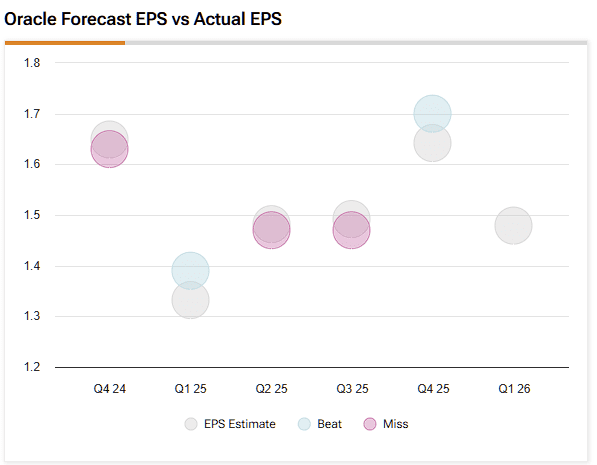 Oracle Forecast EPS vs Actual EPS

1.8
1.7
1.6
1.5
1.4
1.3
1.2

Q4 24
Q1 25
Q2 25
Q3 25
Q4 25
Q1 26

EPS Estimate
Beat
Miss